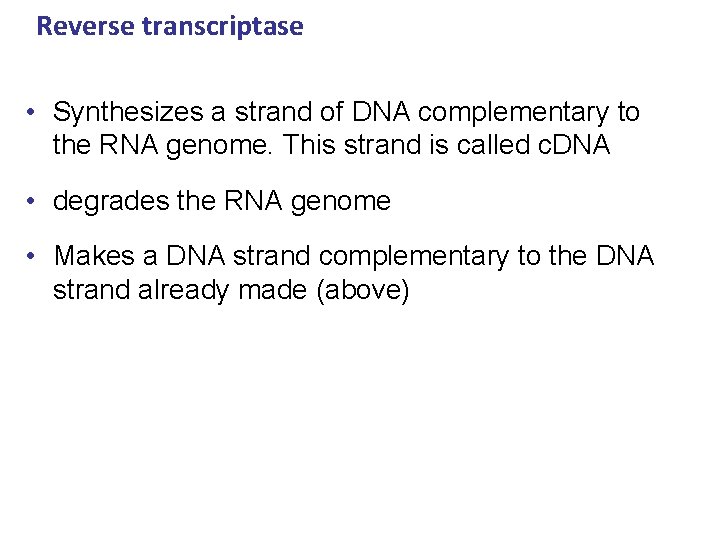 Reverse transcriptase

• Synthesizes a strand of DNA complementary to the RNA genome. This strand is called cDNA

• degrades the RNA genome

• Makes a DNA strand complementary to the DNA strand already made (above)